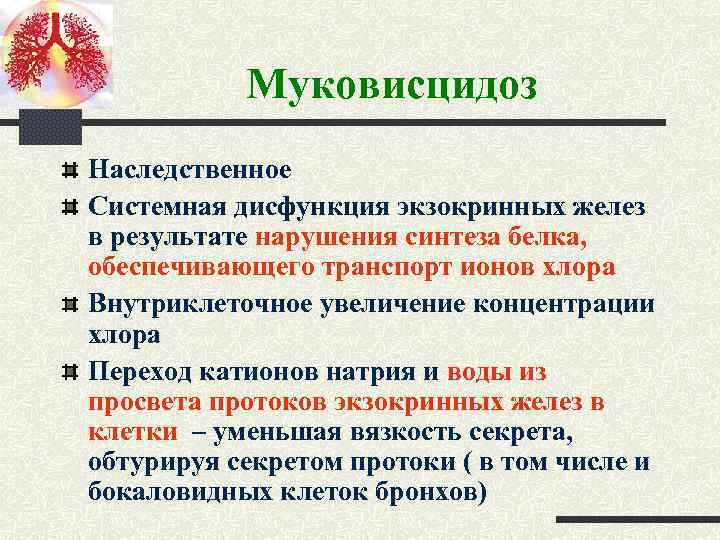 Муковисцидоз

Наследственное

Системная дисфункция экзокринных желез в результате нарушения синтеза белка, обеспечивающего транспорт ионов хлора

Внутриклеточное увеличение концентрации хлора

Переход катионов натрия и воды из просвета протоков экзокринных желез в клетки – уменьшая вязкость секрета, обтурируя секретом протоки ( в том числе и бокаловидных клеток бронхов)